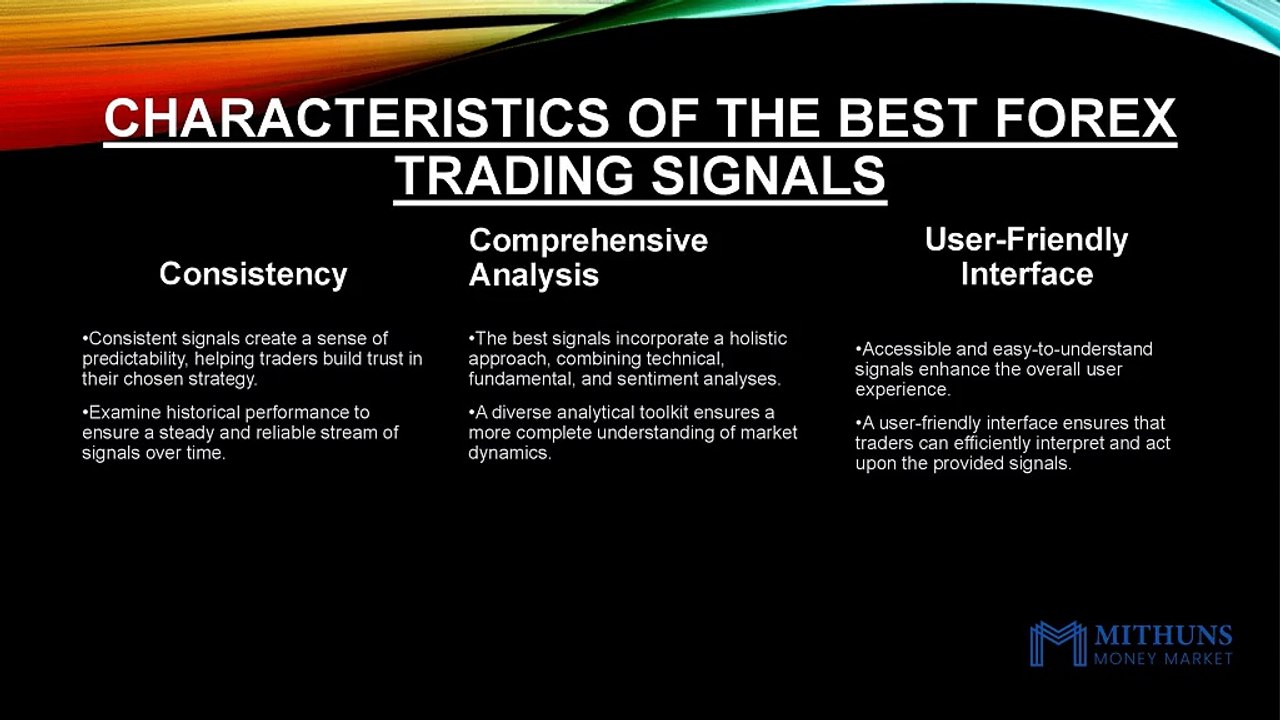 CHARACTERISTICS OF THE BEST FOREX TRADING SIGNALS

Consistency

•Consistent signals create a sense of predictability, helping traders build trust in their chosen strategy.

•Examine historical performance to ensure a steady and reliable stream of signals over time.

Comprehensive Analysis

•The best signals incorporate a holistic approach, combining technical, fundamental, and sentiment analyses.

•A diverse analytical toolkit ensures a more complete understanding of market dynamics.

User-Friendly Interface

•Accessible and easy-to-understand signals enhance the overall user experience.

•A user-friendly interface ensures that traders can efficiently interpret and act upon the provided signals.

MITHUNS
MONEY MARKET